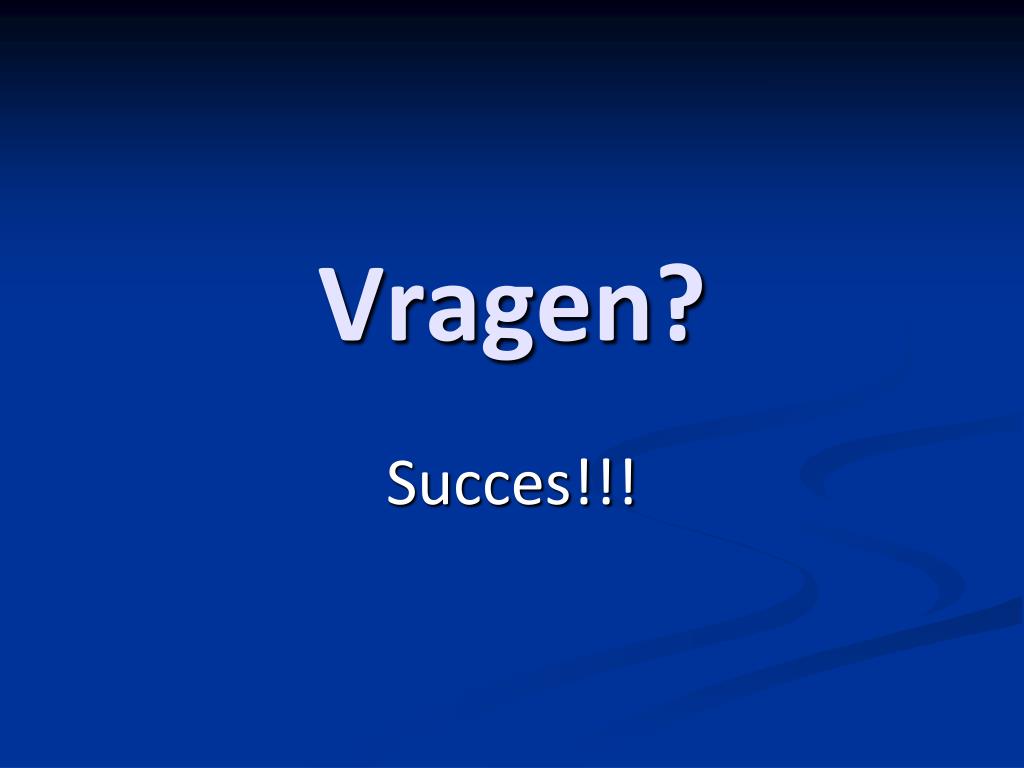 Vragen?

Succes!!!